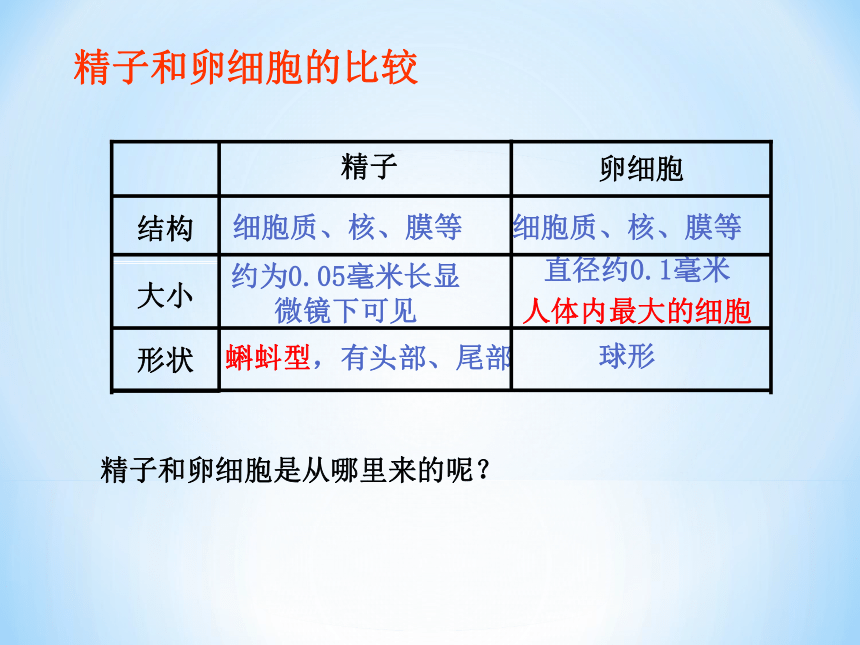 精子和卵细胞的比较

| | 精子 | 卵细胞 |
|---|---|---|
| 结构 | 细胞质、核、膜等 | 细胞质、核、膜等 |
| 大小 | 约为0.05毫米长显微镜下可见 | 直径约0.1毫米 人体内最大的细胞 |
| 形状 | 蝌蚪型，有头部、尾部 | 球形 |

精子和卵细胞是从哪里来的呢？